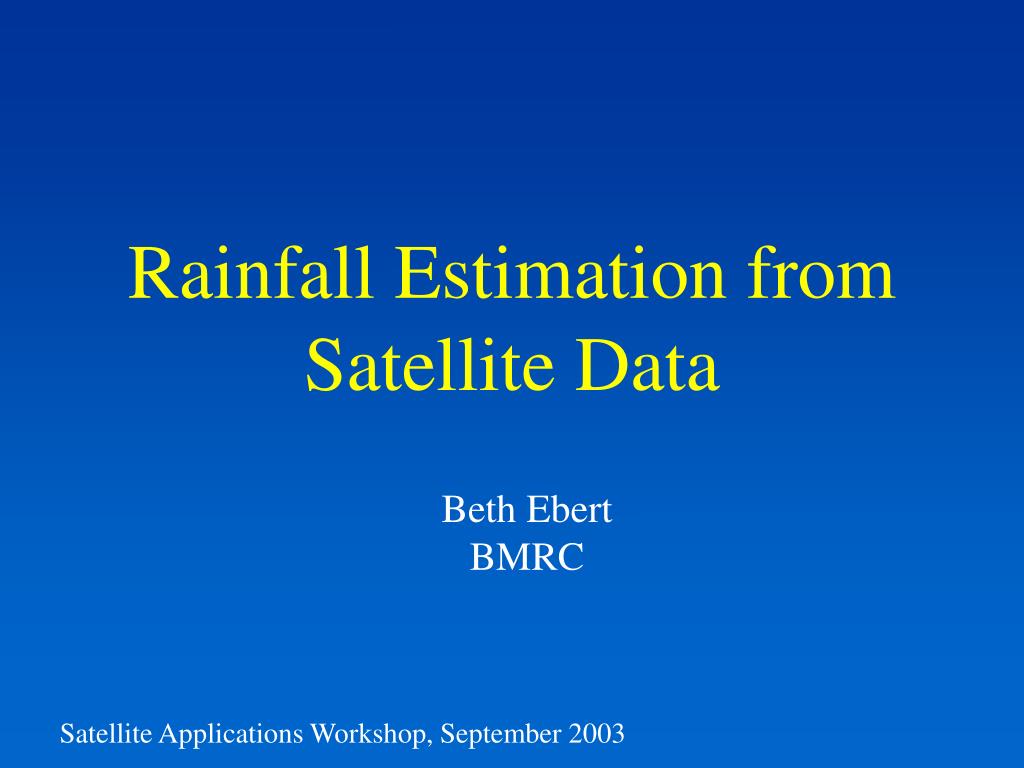 Rainfall Estimation from Satellite Data

Beth Ebert
BMRC

Satellite Applications Workshop, September 2003